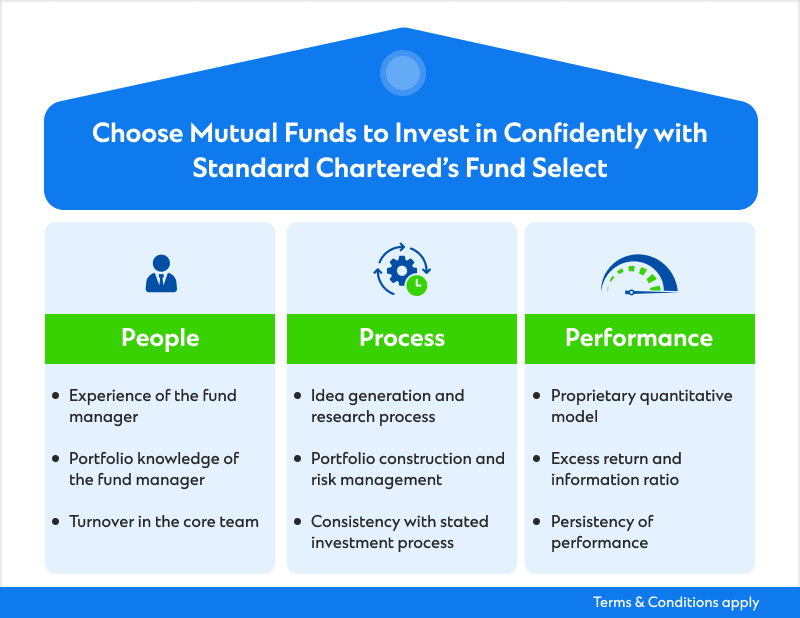 Choose Mutual Funds to Invest in Confidently with Standard Chartered's Fund Select

People

- Experience of the fund manager
- Portfolio knowledge of the fund manager
- Turnover in the core team

Process

- Idea generation and research process
- Portfolio construction and risk management
- Consistency with stated investment process

Performance

- Proprietary quantitative model
- Excess return and information ratio
- Persistency of performance

Terms & Conditions apply